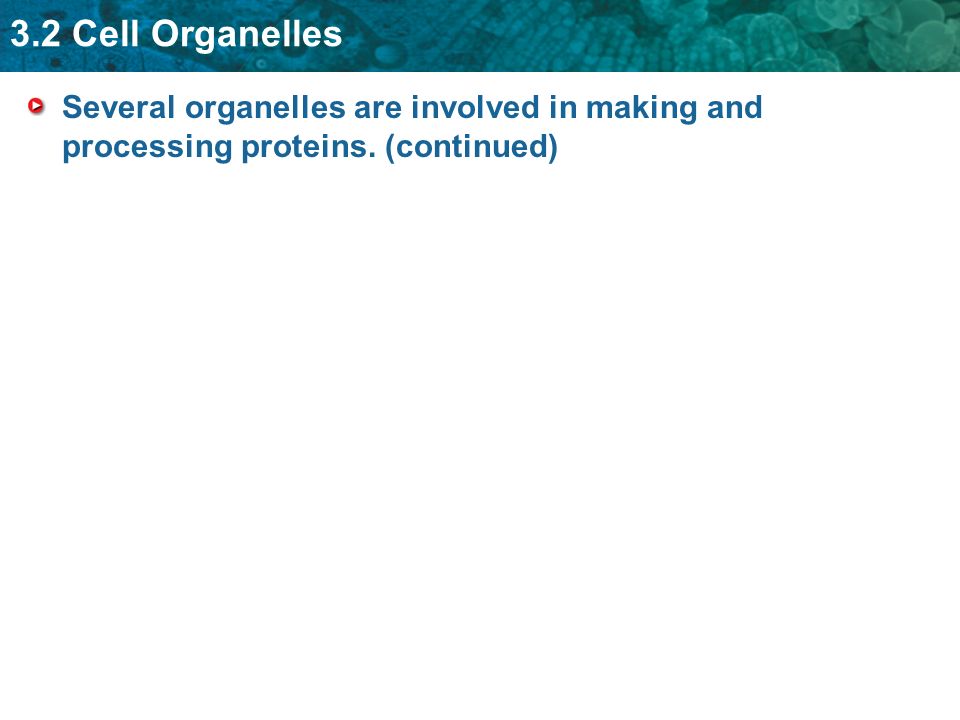 3.2 Cell Organelles

Several organelles are involved in making and processing proteins. (continued)